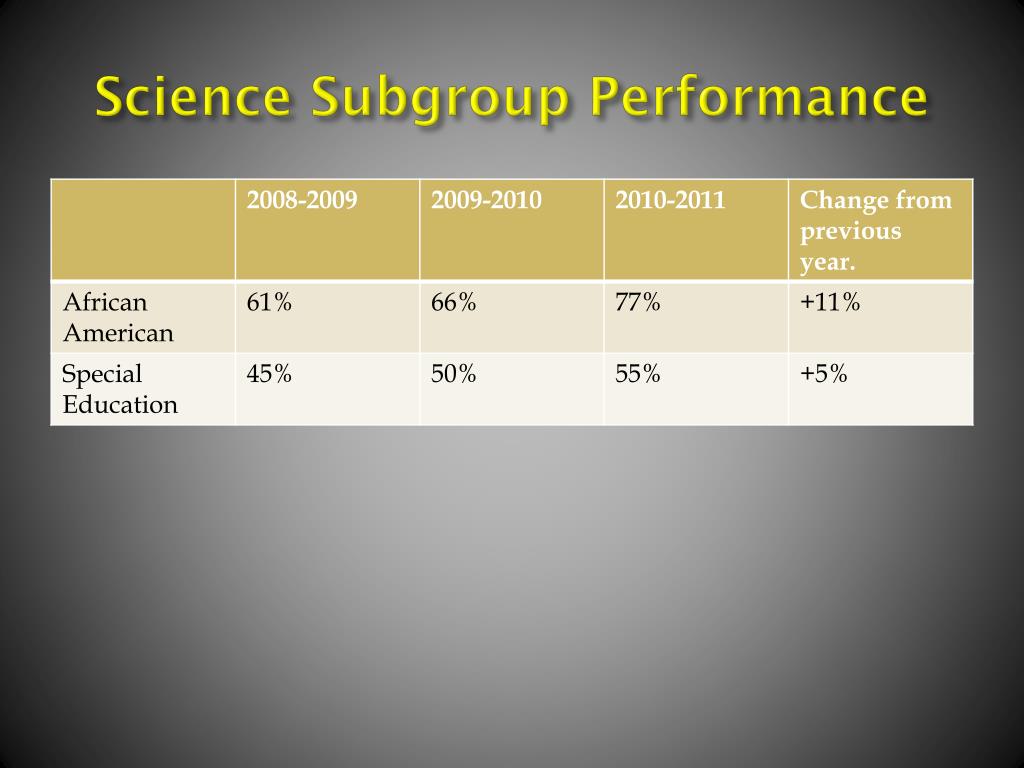 Science Subgroup Performance

| | 2008-2009 | 2009-2010 | 2010-2011 | Change from previous year. |
|---|---|---|---|---|
| African American | 61% | 66% | 77% | +11% |
| Special Education | 45% | 50% | 55% | +5% |